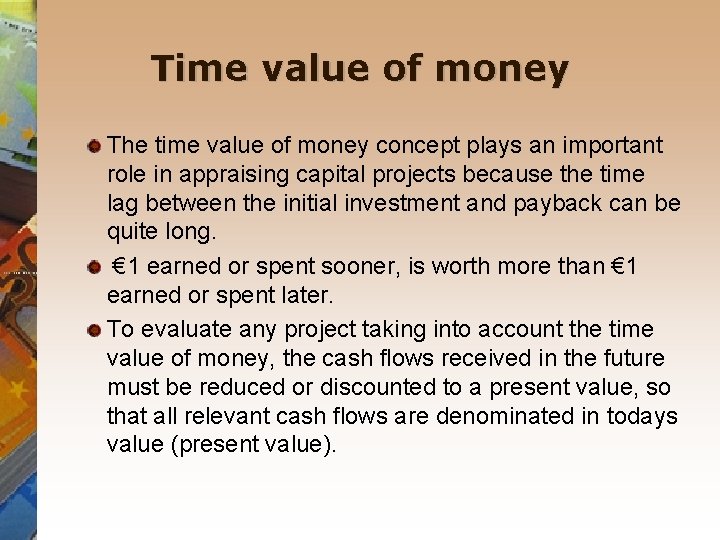 Time value of money

The time value of money concept plays an important role in appraising capital projects because the time lag between the initial investment and payback can be quite long.

€1 earned or spent sooner, is worth more than €1 earned or spent later.

To evaluate any project taking into account the time value of money, the cash flows received in the future must be reduced or discounted to a present value, so that all relevant cash flows are denominated in todays value (present value).